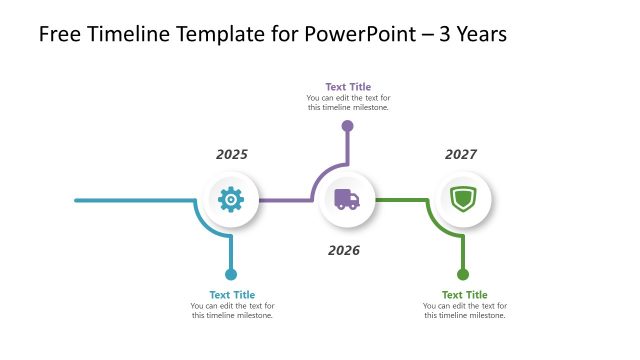 Free Timeline Template for PowerPoint – 3 Years

Text Title
You can edit the text for this timeline milestone.

2025

2027

2026

Text Title
You can edit the text for this timeline milestone.

Text Title
You can edit the text for this timeline milestone.